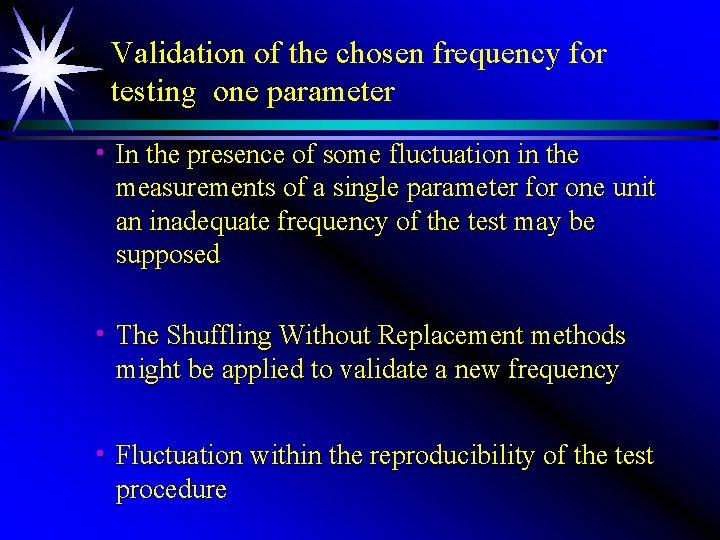 Validation of the chosen frequency for testing one parameter

• In the presence of some fluctuation in the measurements of a single parameter for one unit an inadequate frequency of the test may be supposed

• The Shuffling Without Replacement methods might be applied to validate a new frequency

• Fluctuation within the reproducibility of the test procedure